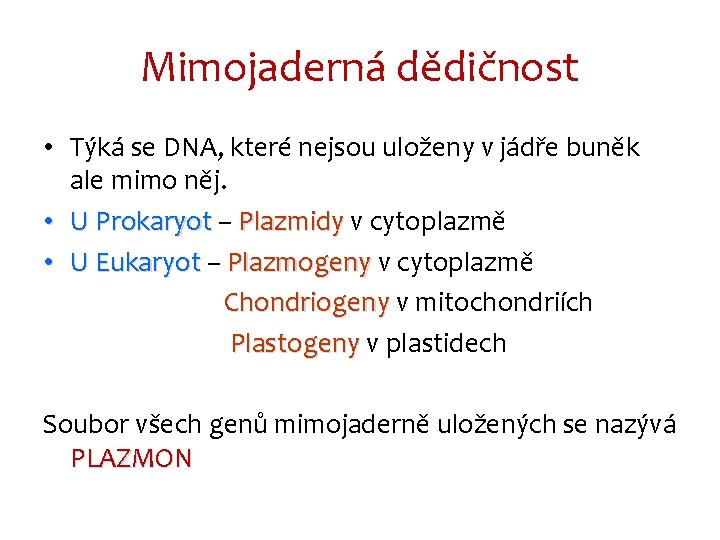 Mimojaderná dědičnost

• Týká se DNA, které nejsou uloženy v jádře buněk ale mimo něj.
• U Prokaryot – Plazmidy v cytoplazmě
• U Eukaryot – Plazmogeny v cytoplazmě
Chondriogeny v mitochondriích
Plastogeny v plastidech

Soubor všech genů mimojaderně uložených se nazývá PLAZMON